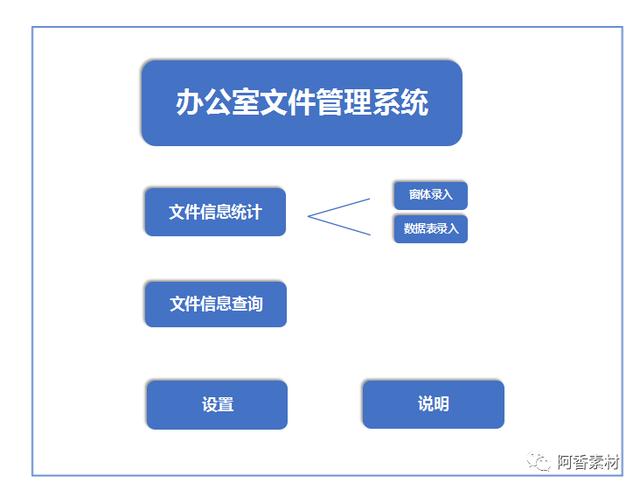 办公室文件管理系统

文件信息统计

窗体录入

数据表录入

文件信息查询

设置

说明

阿香素材